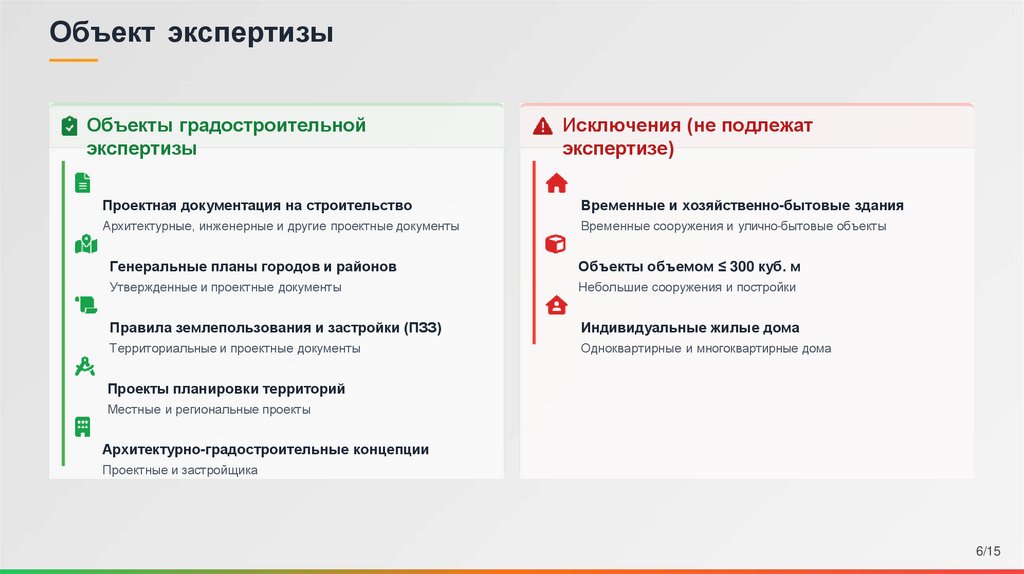 Объект экспертизы

Объекты градостроительной экспертизы

Проектная документация на строительство
Архитектурные, инженерные и другие проектные документы

Генеральные планы городов и районов
Утвержденные и проектные документы

Правила землепользования и застройки (ПЗЗ)
Территориальные и проектные документы

Проекты планировки территорий
Местные и региональные проекты

Архитектурно-градостроительные концепции
Проектные и застройщика

Исключения (не подлежат экспертизе)

Временные и хозяйственно-бытовые здания
Временные сооружения и улично-бытовые объекты

Объекты объемом ≤ 300 куб. м
Небольшие сооружения и постройки

Индивидуальные жилые дома
Одноквартирные и многоквартирные дома

6/15